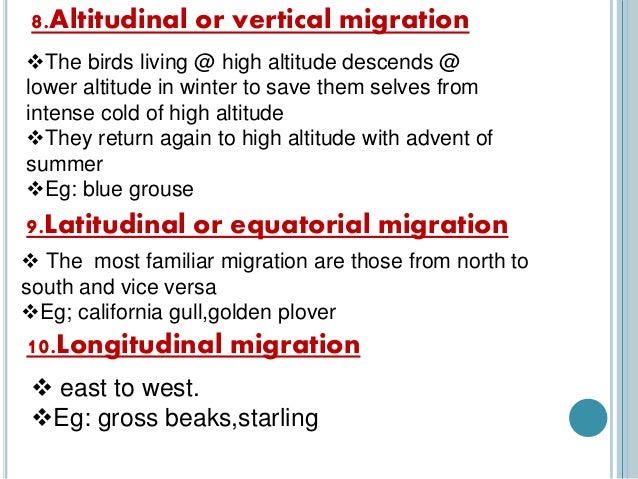 8.Altitudinal or vertical migration

❖The birds living @ high altitude descends @ lower altitude in winter to save them selves from intense cold of high altitude
❖They return again to high altitude with advent of summer
❖Eg: blue grouse

9.Latitudinal or equatorial migration

❖ The most familiar migration are those from north to south and vice versa
❖Eg; california gull,golden plover

10.Longitudinal migration

❖ east to west.
❖Eg: gross beaks,starling